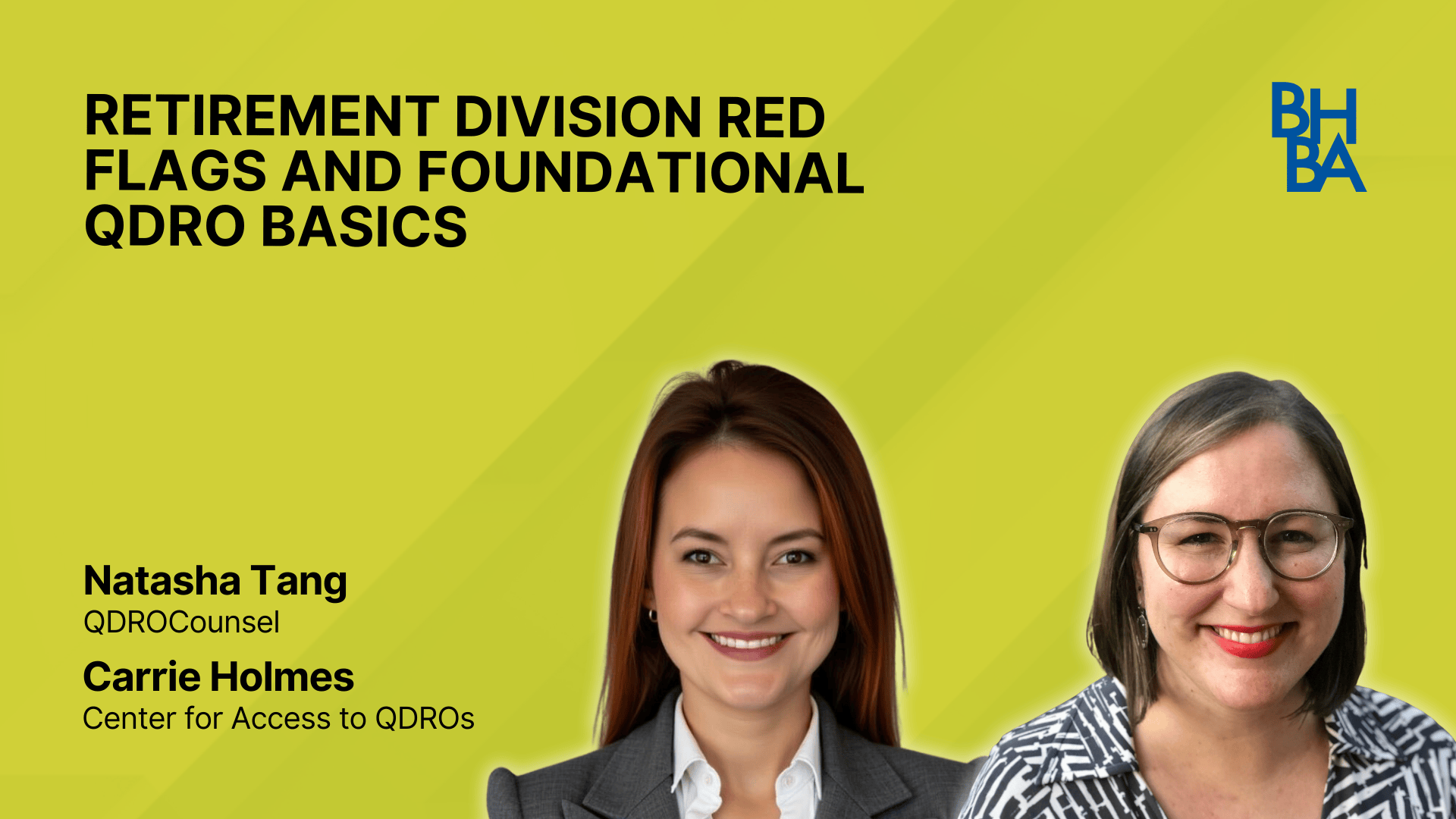 RETIREMENT DIVISION RED FLAGS AND FOUNDATIONAL QDRO BASICS

BH
BA

Natasha Tang
QDROCounsel

Carrie Holmes
Center for Access to QDROs